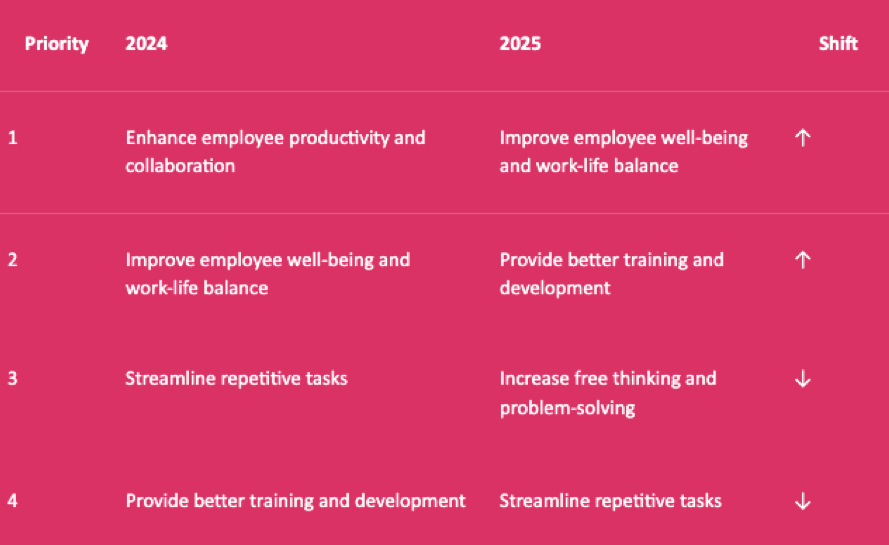 | Priority | 2024 | 2025 | Shift |
|---|---|---|---|
| 1 | Enhance employee productivity and collaboration | Improve employee well-being and work-life balance | ↑ |
| 2 | Improve employee well-being and work-life balance | Provide better training and development | ↑ |
| 3 | Streamline repetitive tasks | Increase free thinking and problem-solving | ↓ |
| 4 | Provide better training and development | Streamline repetitive tasks | ↓ |